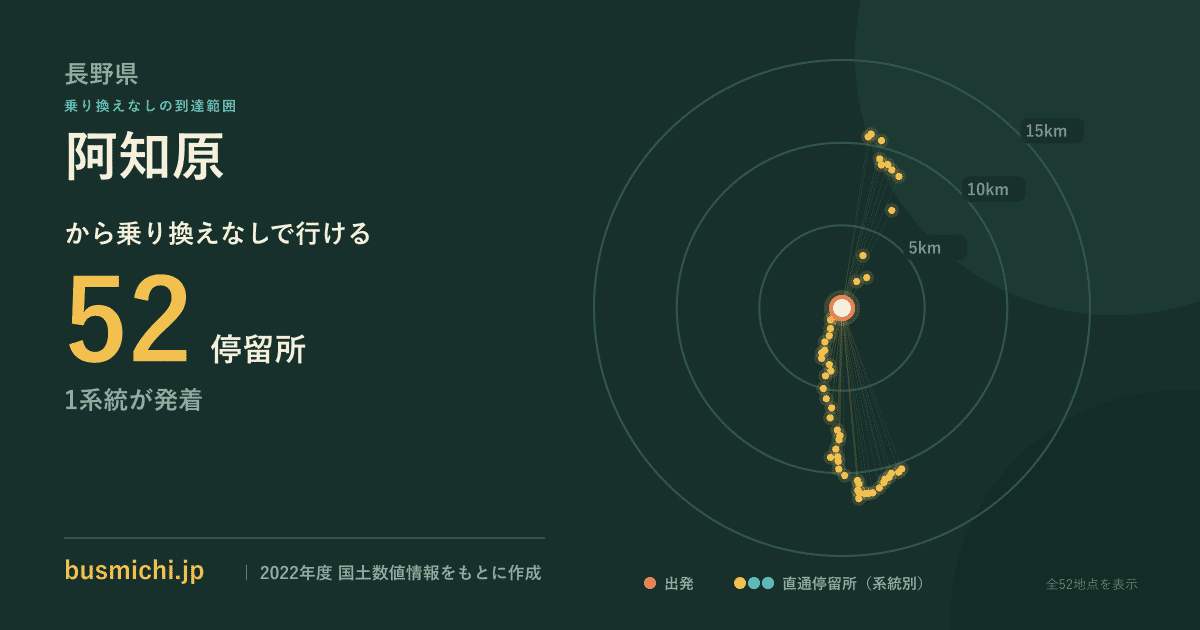 長野県
乗り換えなしの到達範囲
阿知原
から乗り換えなしで行ける
52 停留所
1系統が発着

15km
10km
5km

busmichi.jp | 2022年度 国土数値情報をもとに作成

出発 直通停留所（系統別） 全52地点を表示